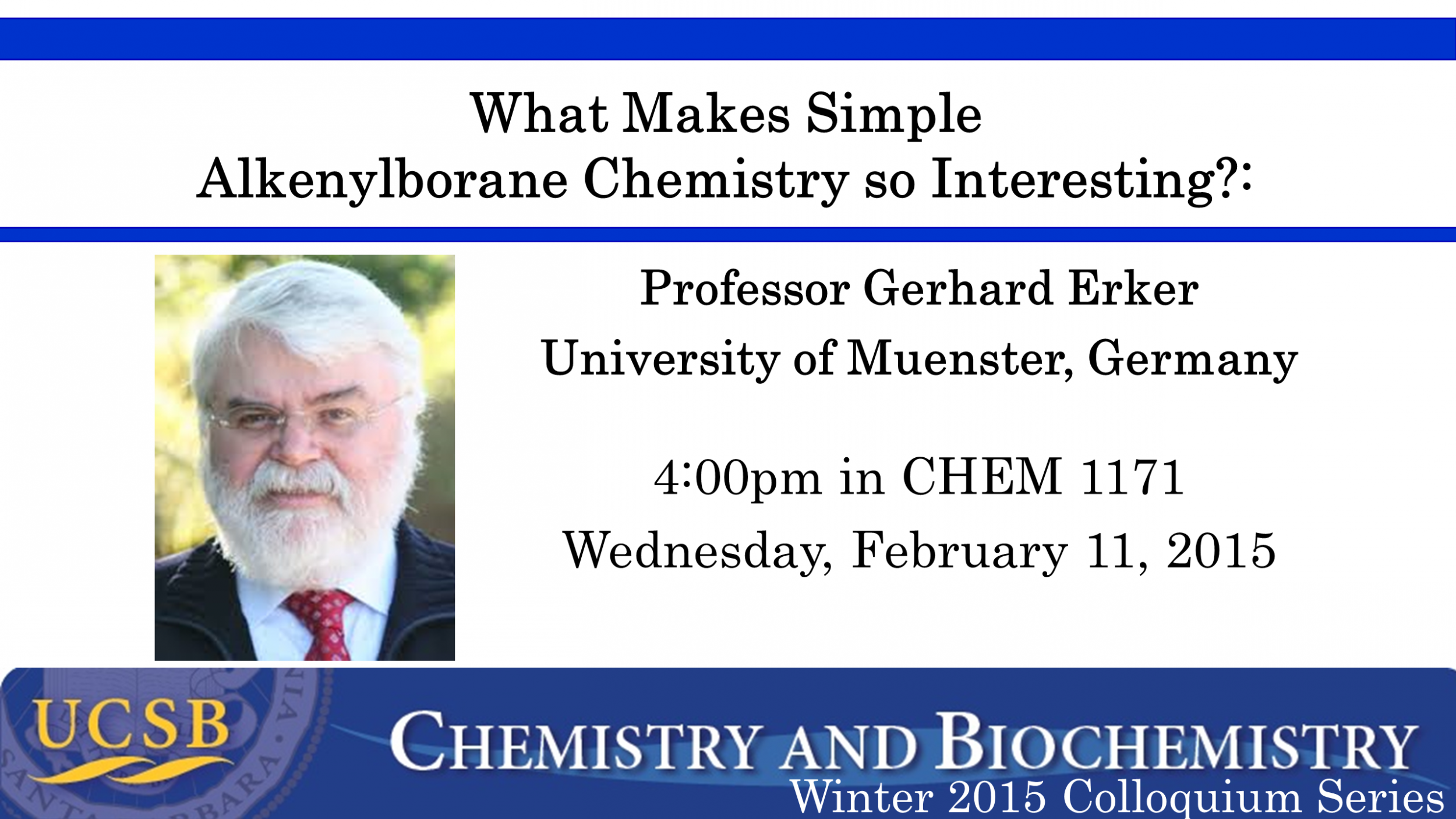 What Makes Simple Alkenylborane Chemistry so Interesting?:

Professor Gerhard Erker
University of Muenster, Germany

4:00pm in CHEM 1171
Wednesday, February 11, 2015

UCSB

CHEMISTRY AND BIOCHEMISTRY
Winter 2015 Colloquium Series